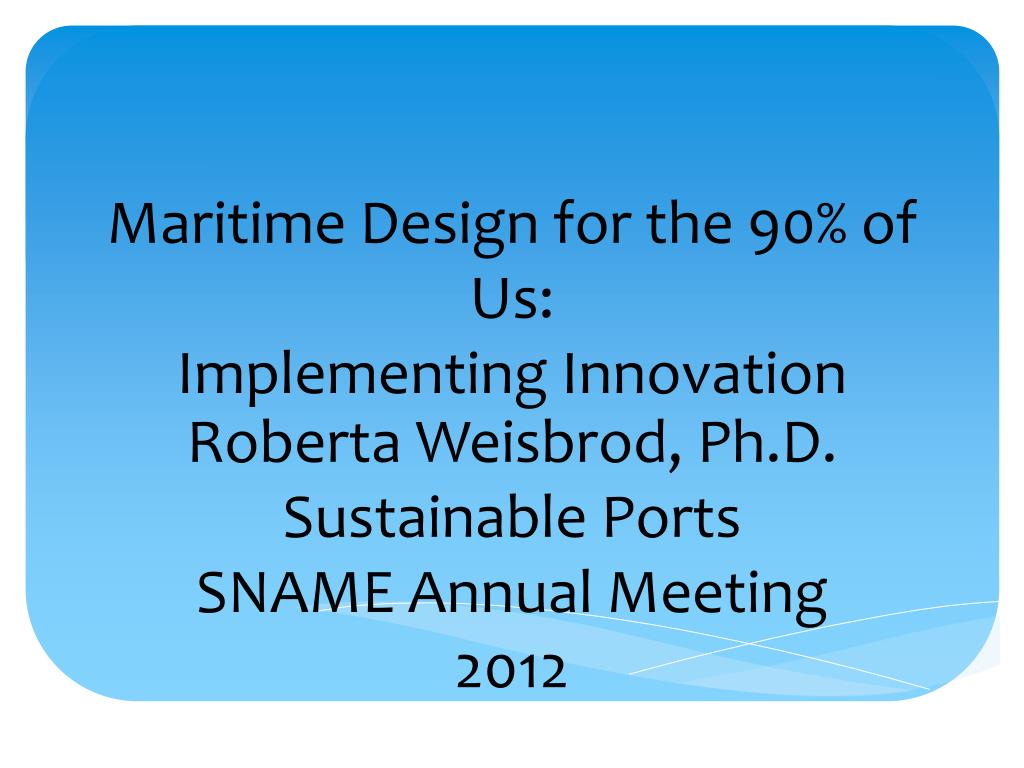 Maritime Design for the 90% of Us:
Implementing Innovation
Roberta Weisbrod, Ph.D.
Sustainable Ports
SNAME Annual Meeting
2012